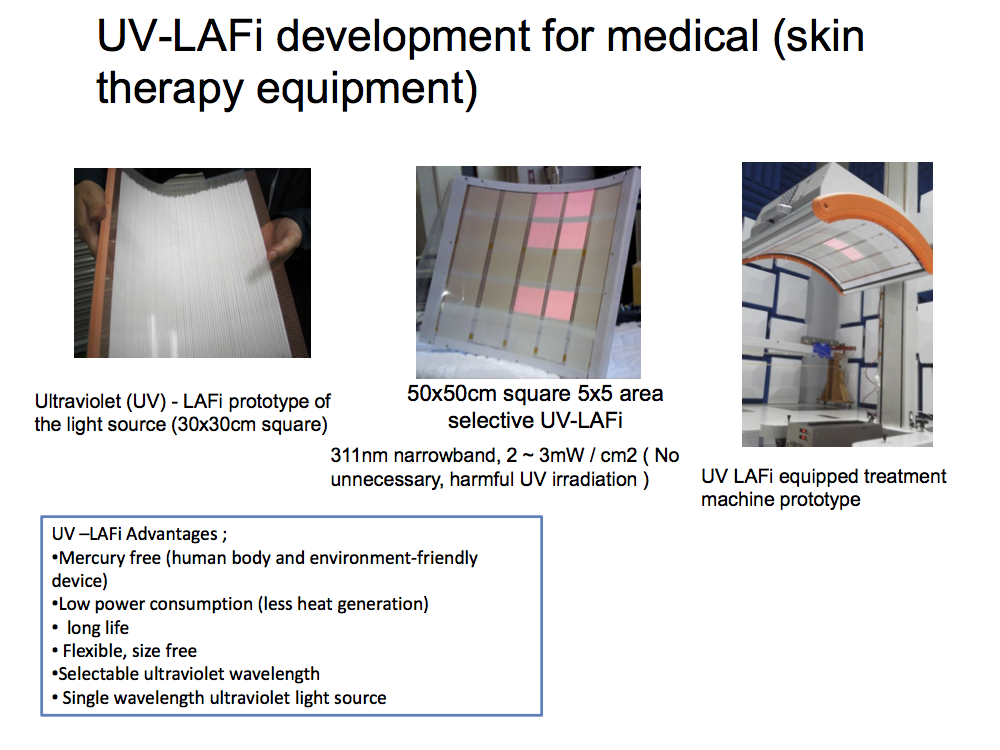 UV-LAFi development for medical (skin therapy equipment)

Ultraviolet (UV) - LAFi prototype of the light source (30x30cm square)

50x50cm square 5x5 area selective UV-LAFi

311nm narrowband, 2 ~ 3mW / cm2 ( No unnecessary, harmful UV irradiation )

UV LAFi equipped treatment machine prototype

UV –LAFi Advantages ;
•Mercury free (human body and environment-friendly device)
•Low power consumption (less heat generation)
• long life
• Flexible, size free
•Selectable ultraviolet wavelength
• Single wavelength ultraviolet light source